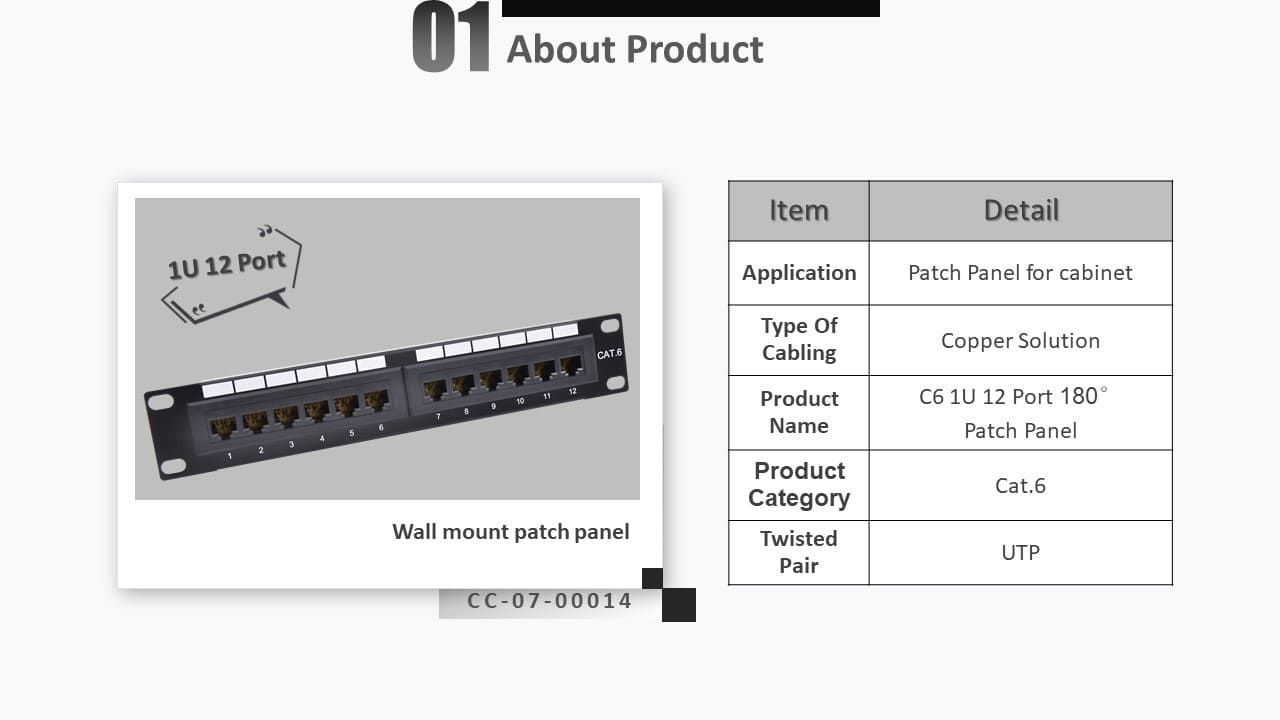 01 About Product

1U 12 Port

CAT.6

1 2 3 4 5 6 7 8 9 10 11 12

Wall mount patch panel

CC-07-00014

| Item | Detail |
|---|---|
| Application | Patch Panel for cabinet |
| Type Of Cabling | Copper Solution |
| Product Name | C6 1U 12 Port 180° Patch Panel |
| Product Category | Cat.6 |
| Twisted Pair | UTP |